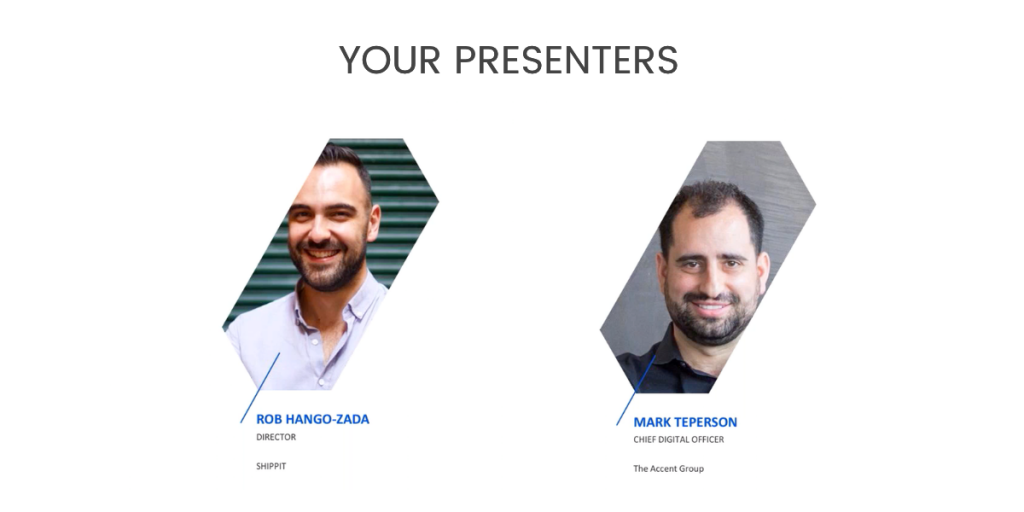 YOUR PRESENTERS

ROB HANGO-ZADA
DIRECTOR

SHIPPIT

MARK TEPERSON
CHIEF DIGITAL OFFICER

The Accent Group